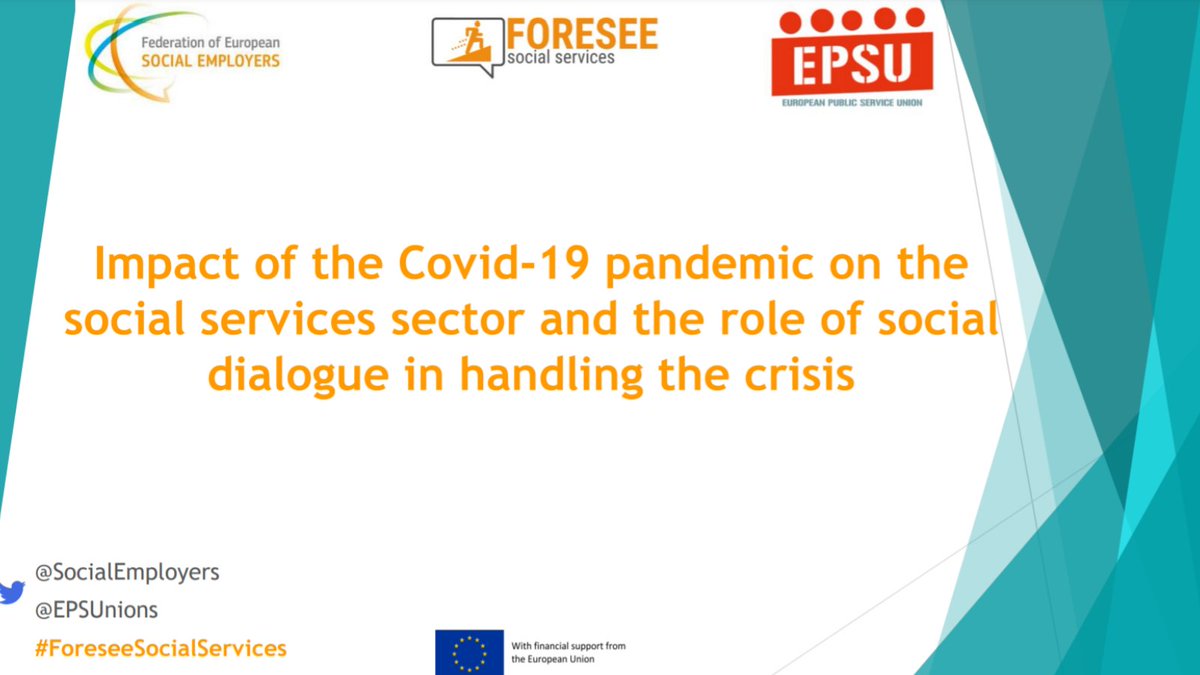 Federation of European
SOCIAL EMPLOYERS

FORESEE
social services

EPSU
EUROPEAN PUBLIC SERVICE UNION

Impact of the Covid-19 pandemic on the social services sector and the role of social dialogue in handling the crisis

@SocialEmployers
@EPSUnions
#ForeseeSocialServices

With financial support from the European Union